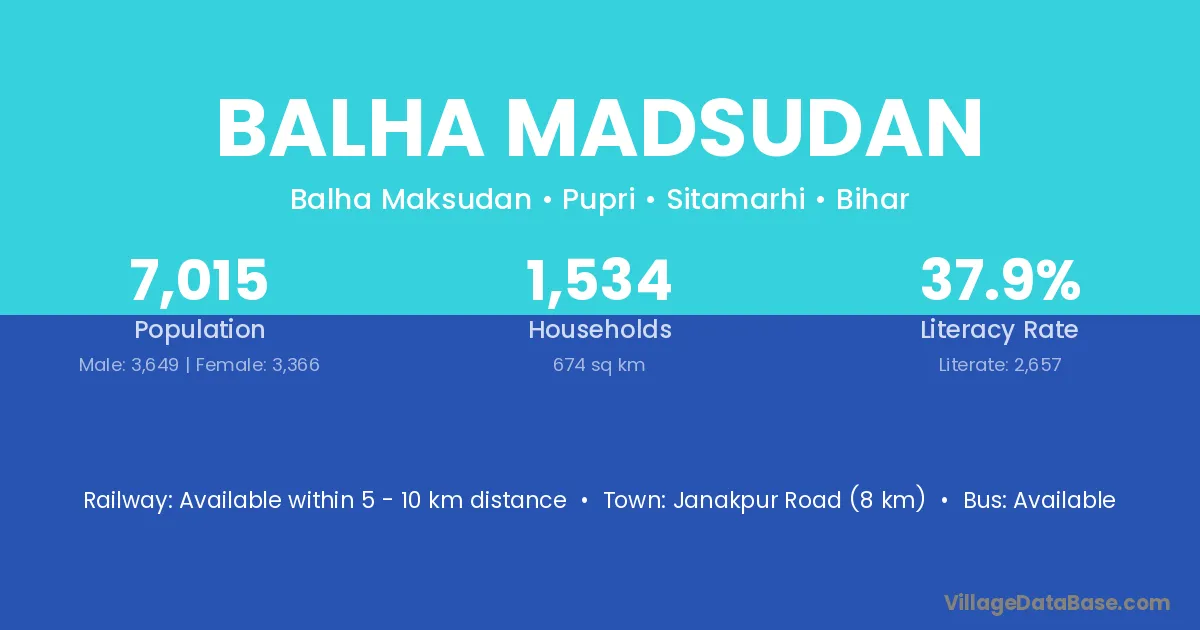 BALHA MADSUDAN

Balha Maksudan • Pupri • Sitamarhi • Bihar

7,015
Population
Male: 3,649 | Female: 3,366

1,534
Households
674 sq km

37.9%
Literacy Rate
Literate: 2,657

Railway: Available within 5 - 10 km distance • Town: Janakpur Road (8 km) • Bus: Available

VillageDataBase.com